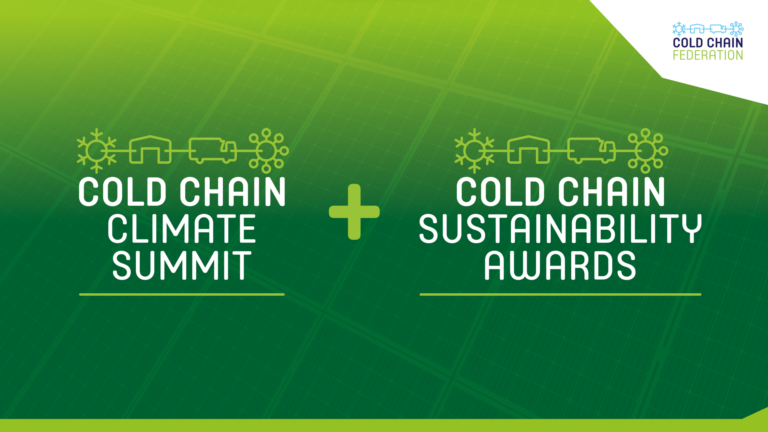 COLD CHAIN FEDERATION

COLD CHAIN CLIMATE SUMMIT

+

COLD CHAIN SUSTAINABILITY AWARDS